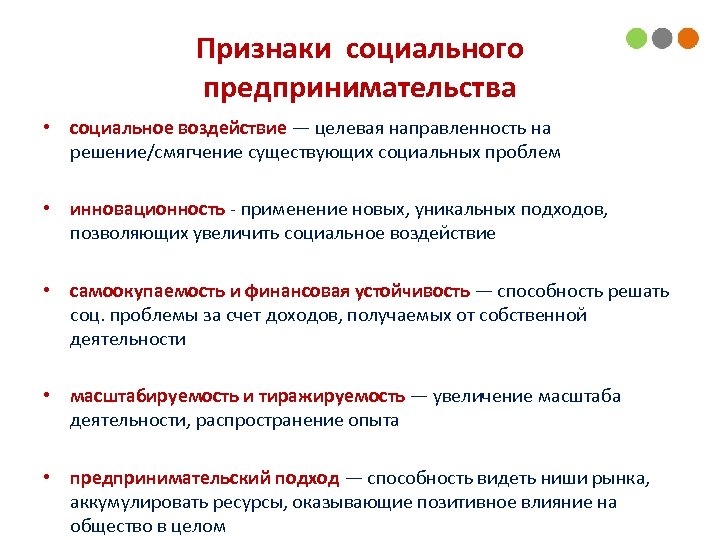 Признаки социального предпринимательства

• социальное воздействие — целевая направленность на решение/смягчение существующих социальных проблем

• инновационность - применение новых, уникальных подходов, позволяющих увеличить социальное воздействие

• самоокупаемость и финансовая устойчивость — способность решать соц. проблемы за счет доходов, получаемых от собственной деятельности

• масштабируемость и тиражируемость — увеличение масштаба деятельности, распространение опыта

• предпринимательский подход — способность видеть ниши рынка, аккумулировать ресурсы, оказывающие позитивное влияние на общество в целом